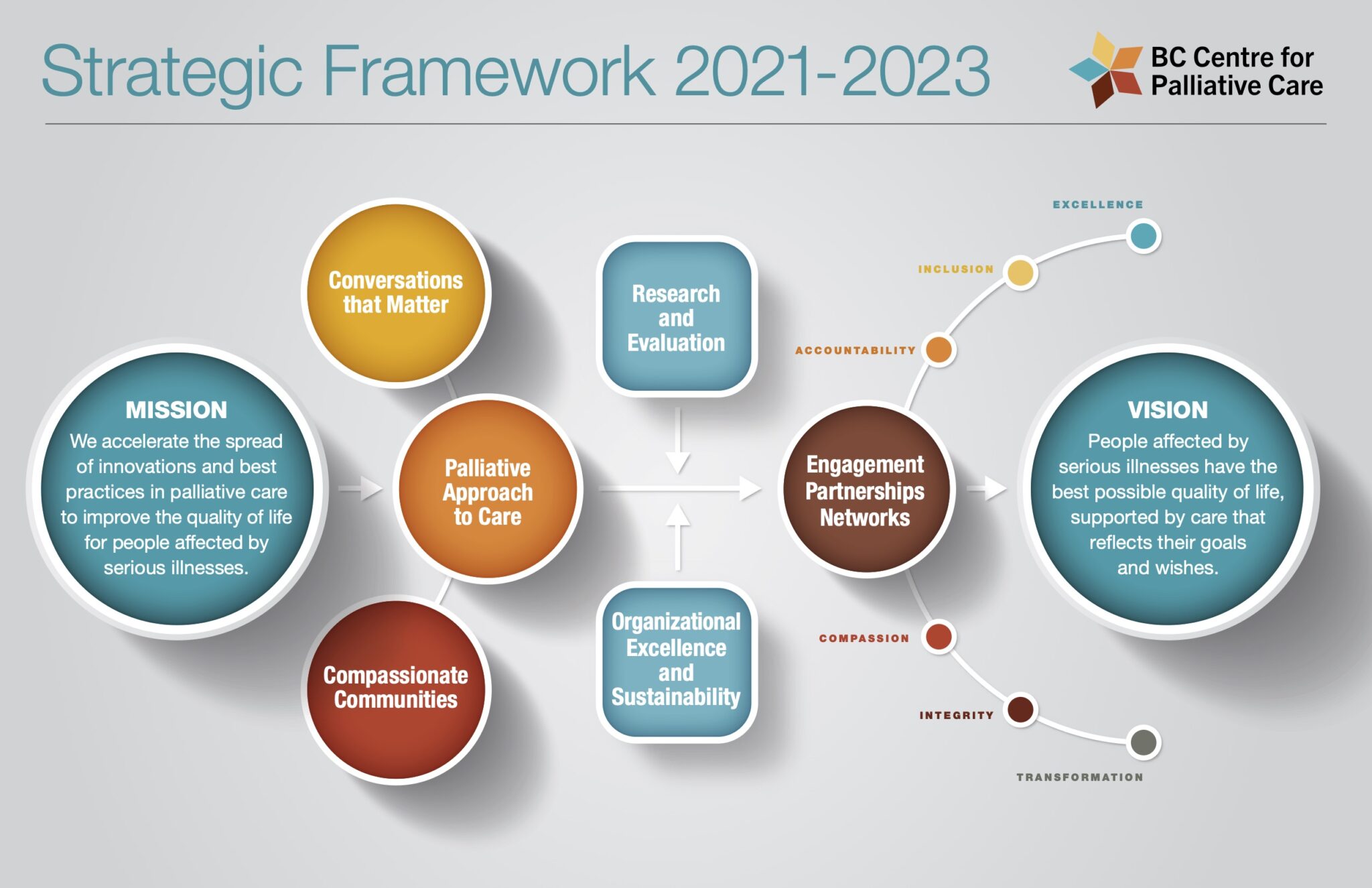 Strategic Framework 2021-2023

BC Centre for Palliative Care

MISSION
We accelerate the spread of innovations and best practices in palliative care to improve the quality of life for people affected by serious illnesses.

Conversations that Matter

Palliative Approach to Care

Compassionate Communities

Research and Evaluation

Organizational Excellence and Sustainability

Engagement Partnerships Networks

EXCELLENCE

INCLUSION

ACCOUNTABILITY

COMPASSION

INTEGRITY

TRANSFORMATION

VISION
People affected by serious illnesses have the best possible quality of life, supported by care that reflects their goals and wishes.